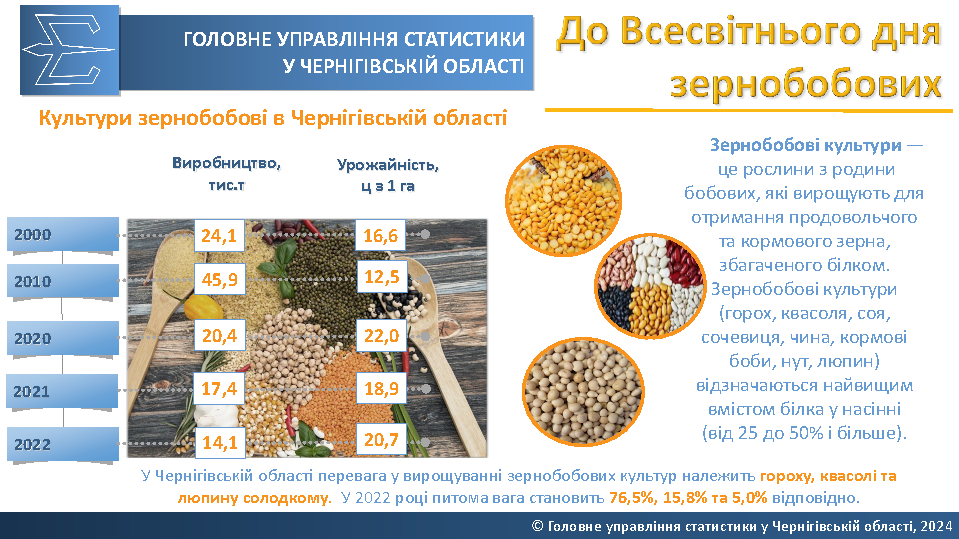 ГОЛОВНЕ УПРАВЛІННЯ СТАТИСТИКИ У ЧЕРНІГІВСЬКІЙ ОБЛАСТІ

До Всесвітнього дня зернобобових

Культури зернобобові в Чернігівській області

| | Виробництво, тис.т | Урожайність, ц з 1 га |
|---|---|---|
| 2000 | 24,1 | 16,6 |
| 2010 | 45,9 | 12,5 |
| 2020 | 20,4 | 22,0 |
| 2021 | 17,4 | 18,9 |
| 2022 | 14,1 | 20,7 |

Зернобобові культури — це рослини з родини бобових, які вирощують для отримання продовольчого та кормового зерна, збагаченого білком. Зернобобові культури (горох, квасоля, соя, сочевиця, чина, кормові боби, нут, люпин) відзначаються найвищим вмістом білка у насінні (від 25 до 50% і більше).

У Чернігівській області перевага у вирощуванні зернобобових культур належить гороху, квасолі та люпину солодкому. У 2022 році питома вага становить 76,5%, 15,8% та 5,0% відповідно.

© Головне управління статистики у Чернігівській області, 2024